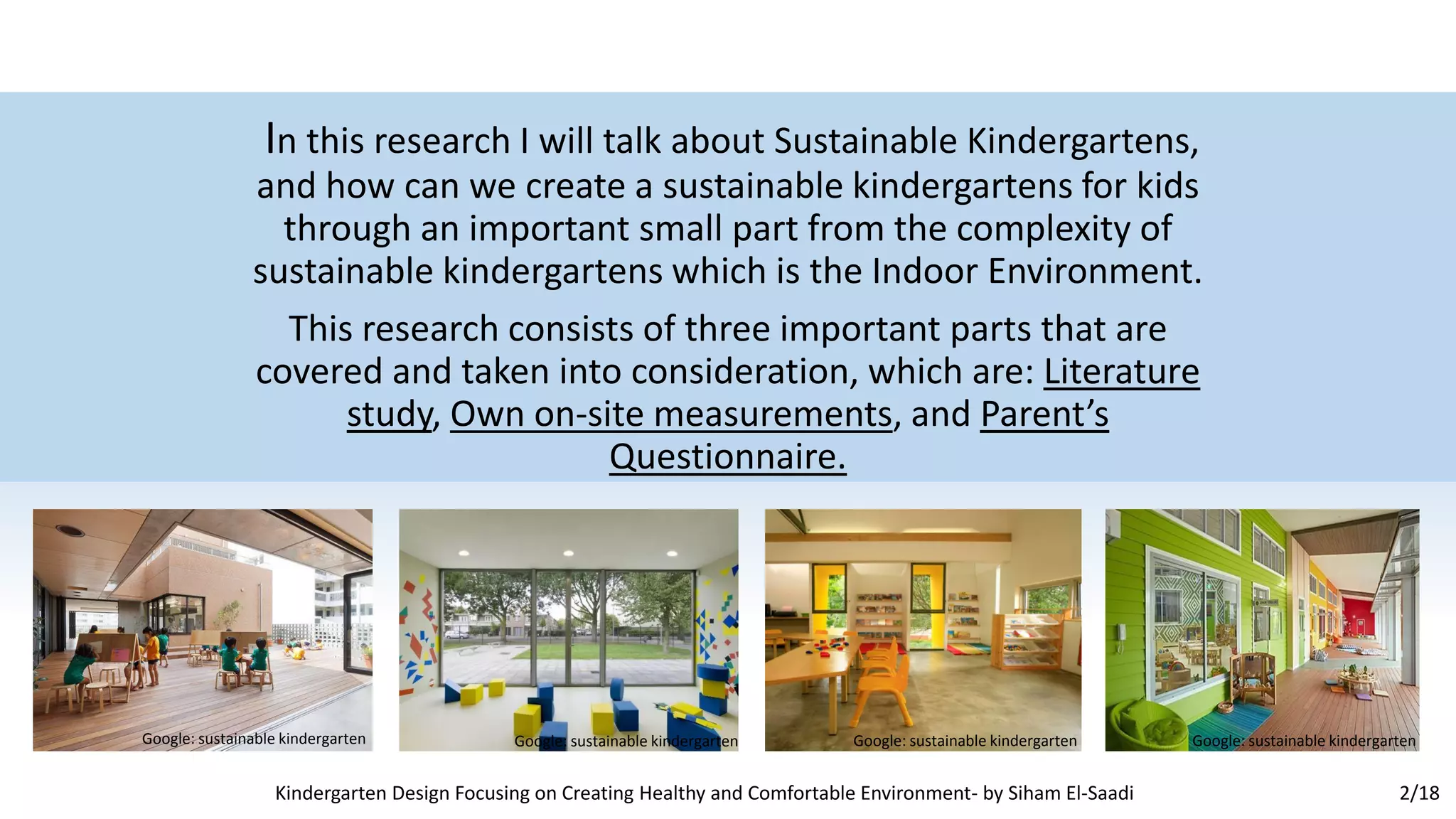 In this research I will talk about Sustainable Kindergartens, and how can we create a sustainable kindergartens for kids through an important small part from the complexity of sustainable kindergartens which is the Indoor Environment.

This research consists of three important parts that are covered and taken into consideration, which are: Literature study, Own on-site measurements, and Parent's Questionnaire.

Google: sustainable kindergarten

Google: sustainable kindergarten

Google: sustainable kindergarten

Google: sustainable kindergarten

Kindergarten Design Focusing on Creating Healthy and Comfortable Environment- by Siham El-Saadi

2/18